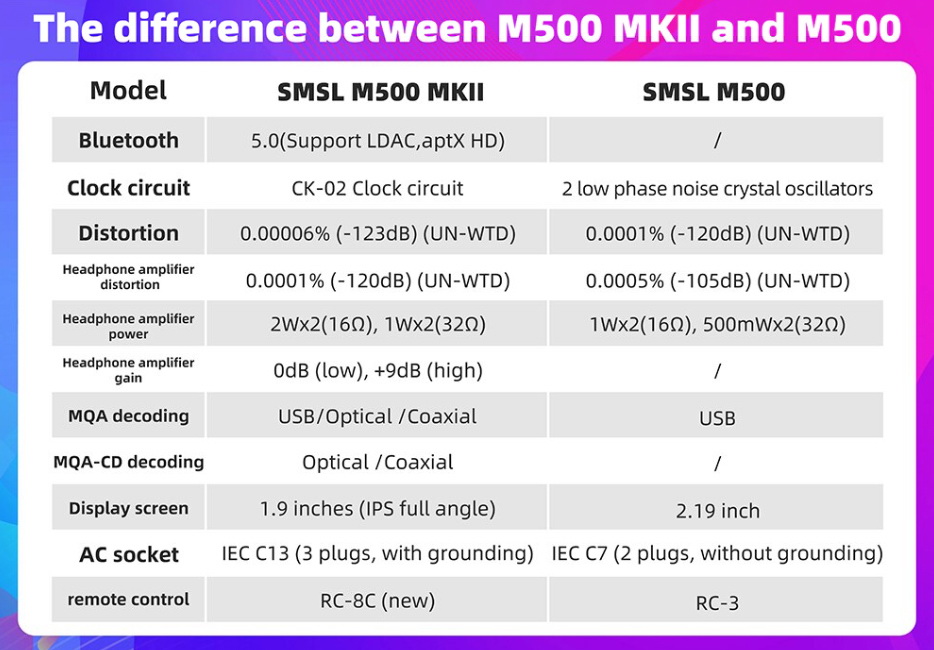 The difference between M500 MKII and M500

| Model | SMSL M500 MKII | SMSL M500 |
|---|---|---|
| Bluetooth | 5.0(Support LDAC,aptX HD) | / |
| Clock circuit | CK-02 Clock circuit | 2 low phase noise crystal oscillators |
| Distortion | 0.00006% (-123dB) (UN-WTD) | 0.0001% (-120dB) (UN-WTD) |
| Headphone amplifier distortion | 0.0001% (-120dB) (UN-WTD) | 0.0005% (-105dB) (UN-WTD) |
| Headphone amplifier power | 2Wx2(16Ω), 1Wx2(32Ω) | 1Wx2(16Ω), 500mWx2(32Ω) |
| Headphone amplifier gain | 0dB (low), +9dB (high) | / |
| MQA decoding | USB/Optical /Coaxial | USB |
| MQA-CD decoding | Optical /Coaxial | / |
| Display screen | 1.9 inches (IPS full angle) | 2.19 inch |
| AC socket | IEC C13 (3 plugs, with grounding) | IEC C7 (2 plugs, without grounding) |
| remote control | RC-8C (new) | RC-3 |